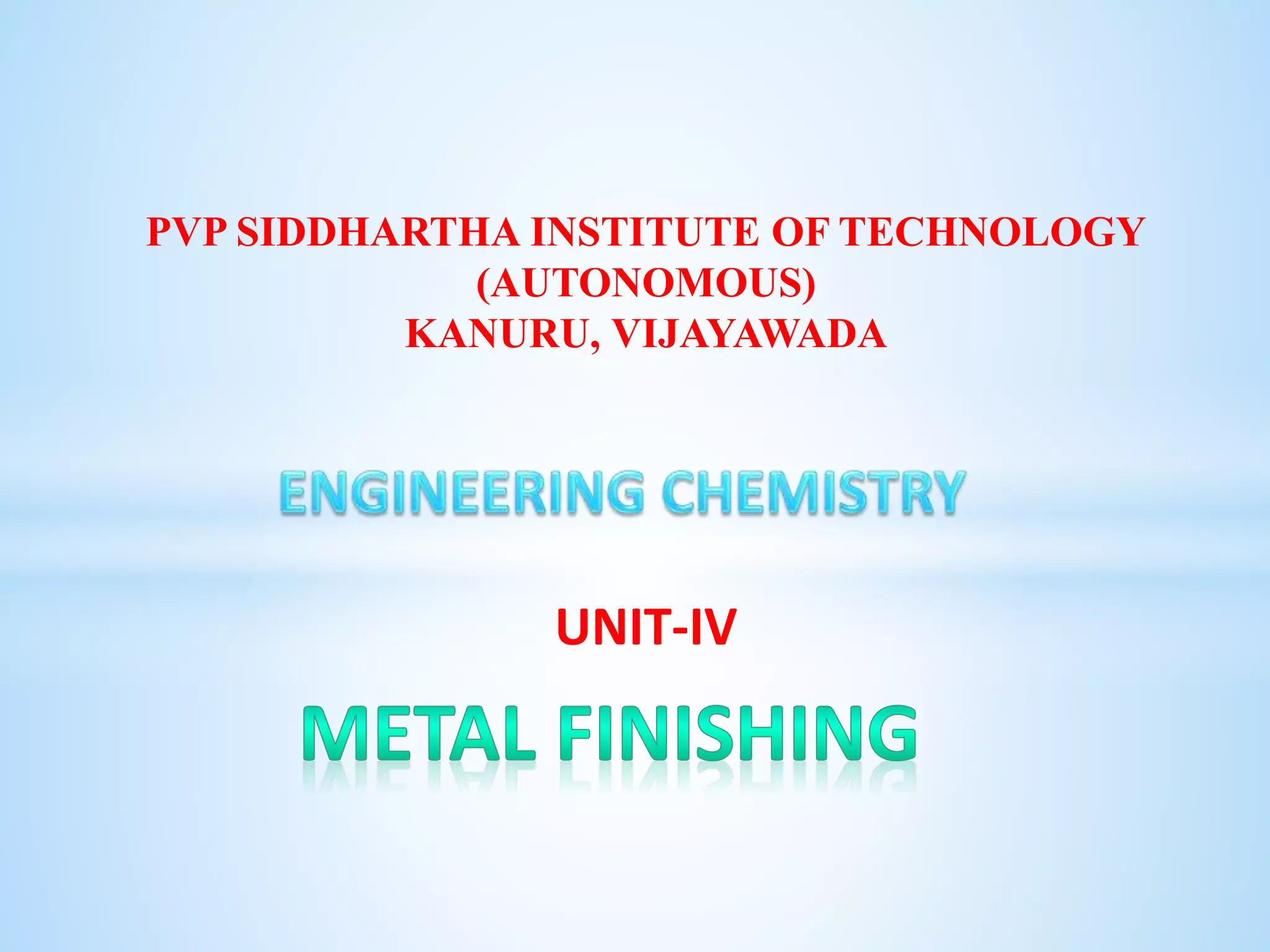 PVP SIDDHARTHA INSTITUTE OF TECHNOLOGY
(AUTONOMOUS)
KANURU, VIJAYAWADA

ENGINEERING CHEMISTRY

UNIT-IV

METAL FINISHING